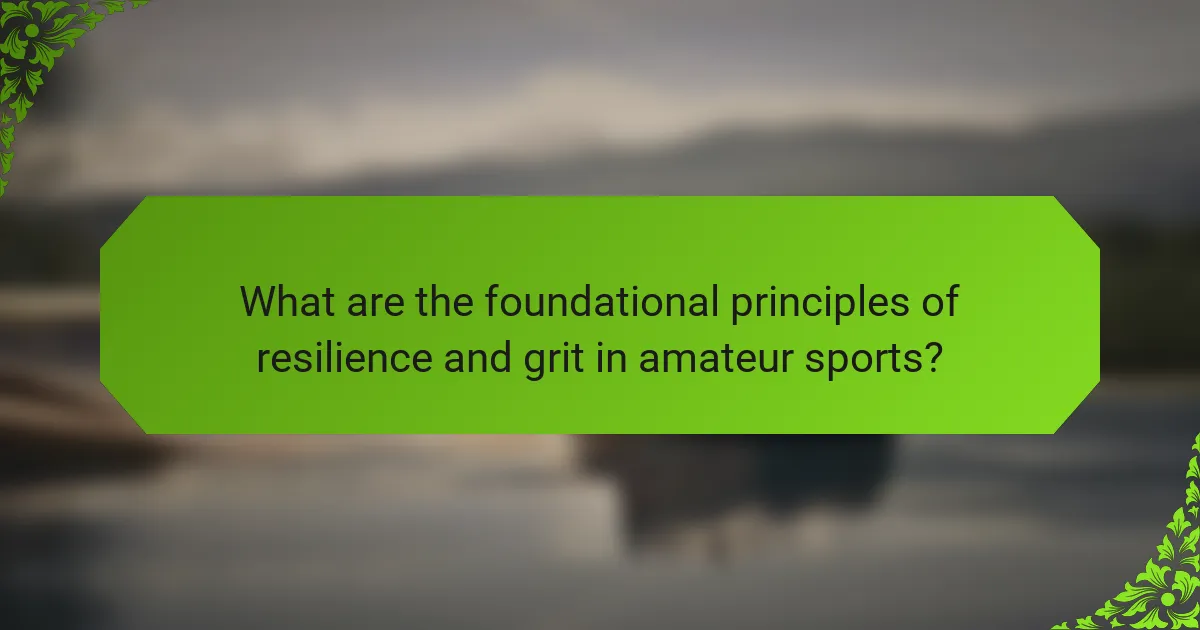 What are the foundational principles of resilience and grit in amateur sports?